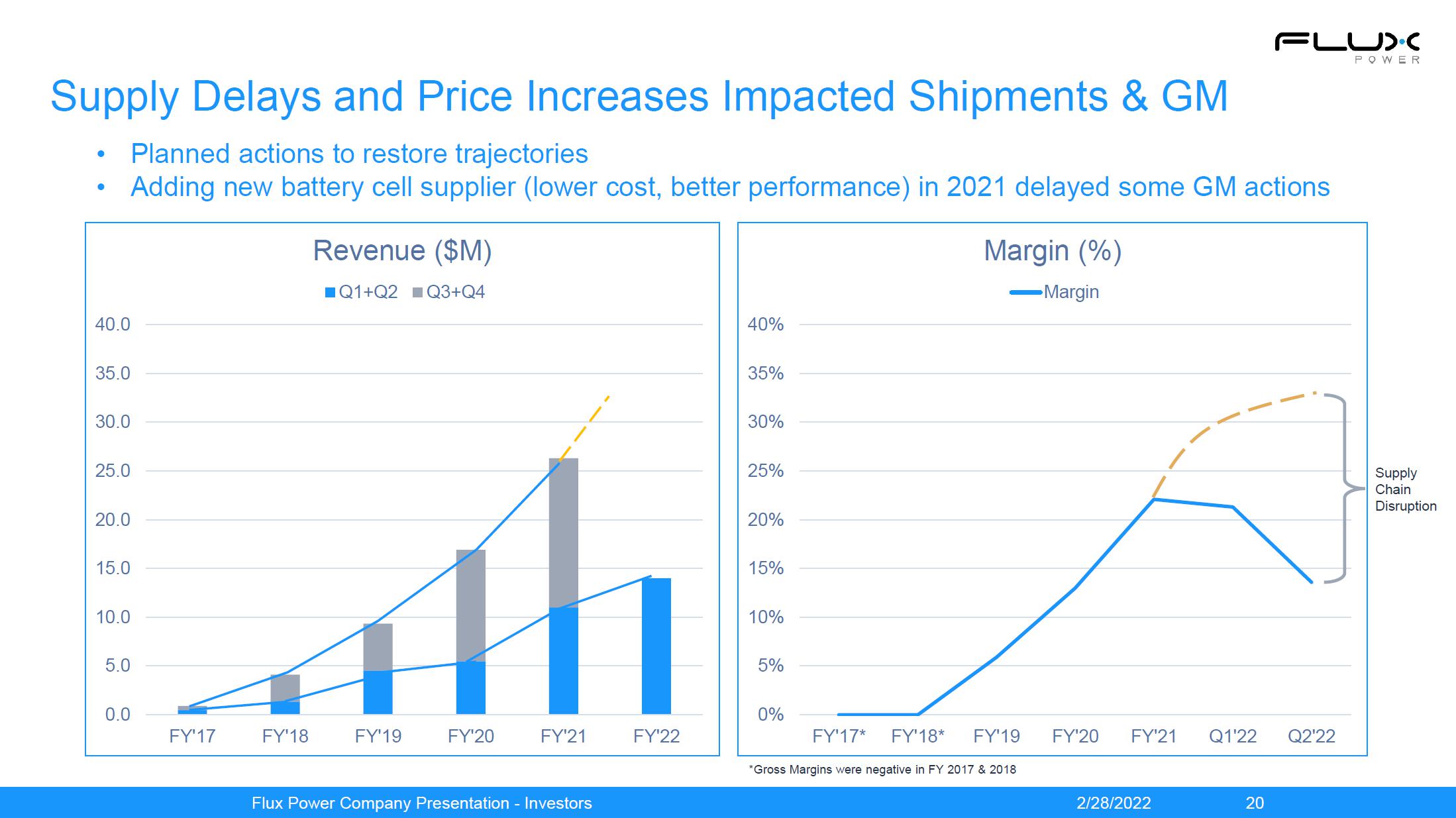 FLUX POWER

Supply Delays and Price Increases Impacted Shipments & GM

• Planned actions to restore trajectories
• Adding new battery cell supplier (lower cost, better performance) in 2021 delayed some GM actions

Revenue ($M)

Q1+Q2 Q3+Q4

40.0
35.0
30.0
25.0
20.0
15.0
10.0
5.0
0.0

FY'17 FY'18 FY'19 FY'20 FY'21 FY'22

Margin (%)

Margin

40%
35%
30%
25%
20%
15%
10%
5%
0%

FY'17* FY'18* FY'19 FY'20 FY'21 Q1'22 Q2'22

Supply Chain Disruption

*Gross Margins were negative in FY 2017 & 2018

Flux Power Company Presentation - Investors 2/28/2022 20